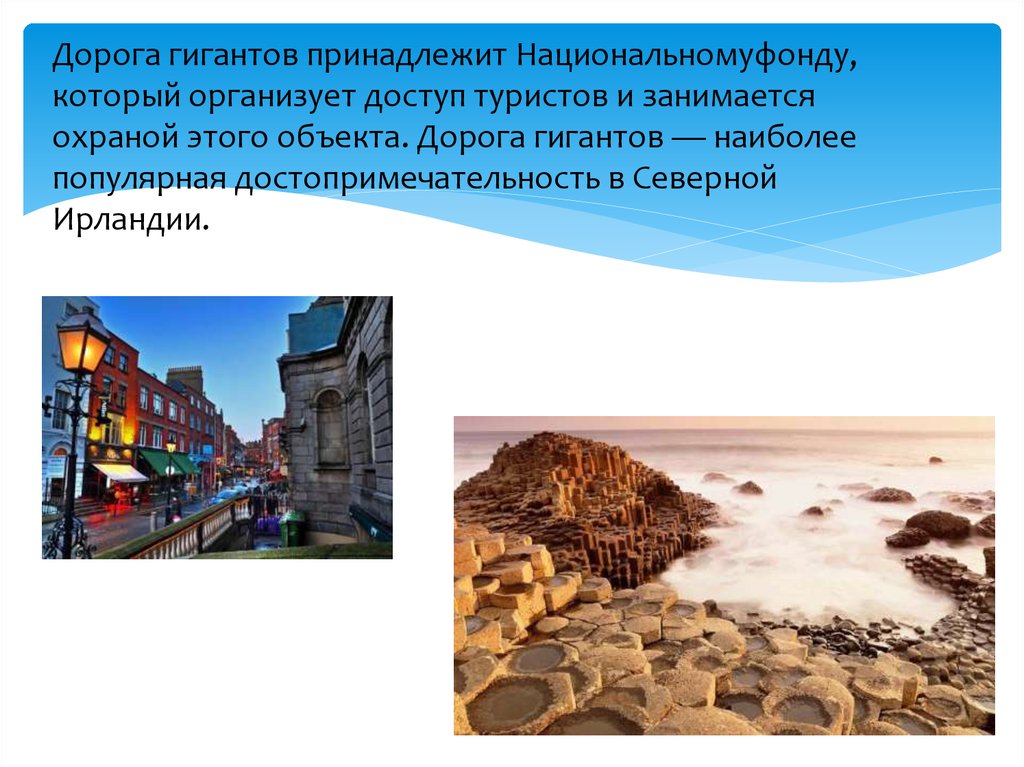 Дорога гигантов принадлежит Национальномуфонду, который организует доступ туристов и занимается охраной этого объекта. Дорога гигантов — наиболее популярная достопримечательность в Северной Ирландии.